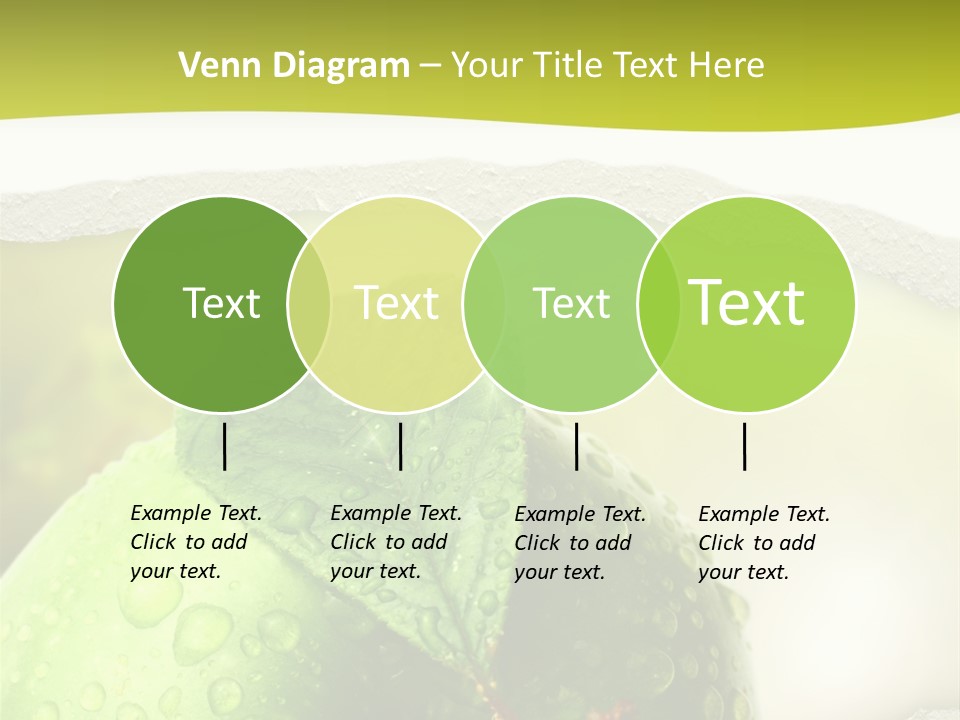 Venn Diagram – Your Title Text Here

Text

Text

Text

Text

Example Text. Click to add your text.

Example Text. Click to add your text.

Example Text. Click to add your text.

Example Text. Click to add your text.